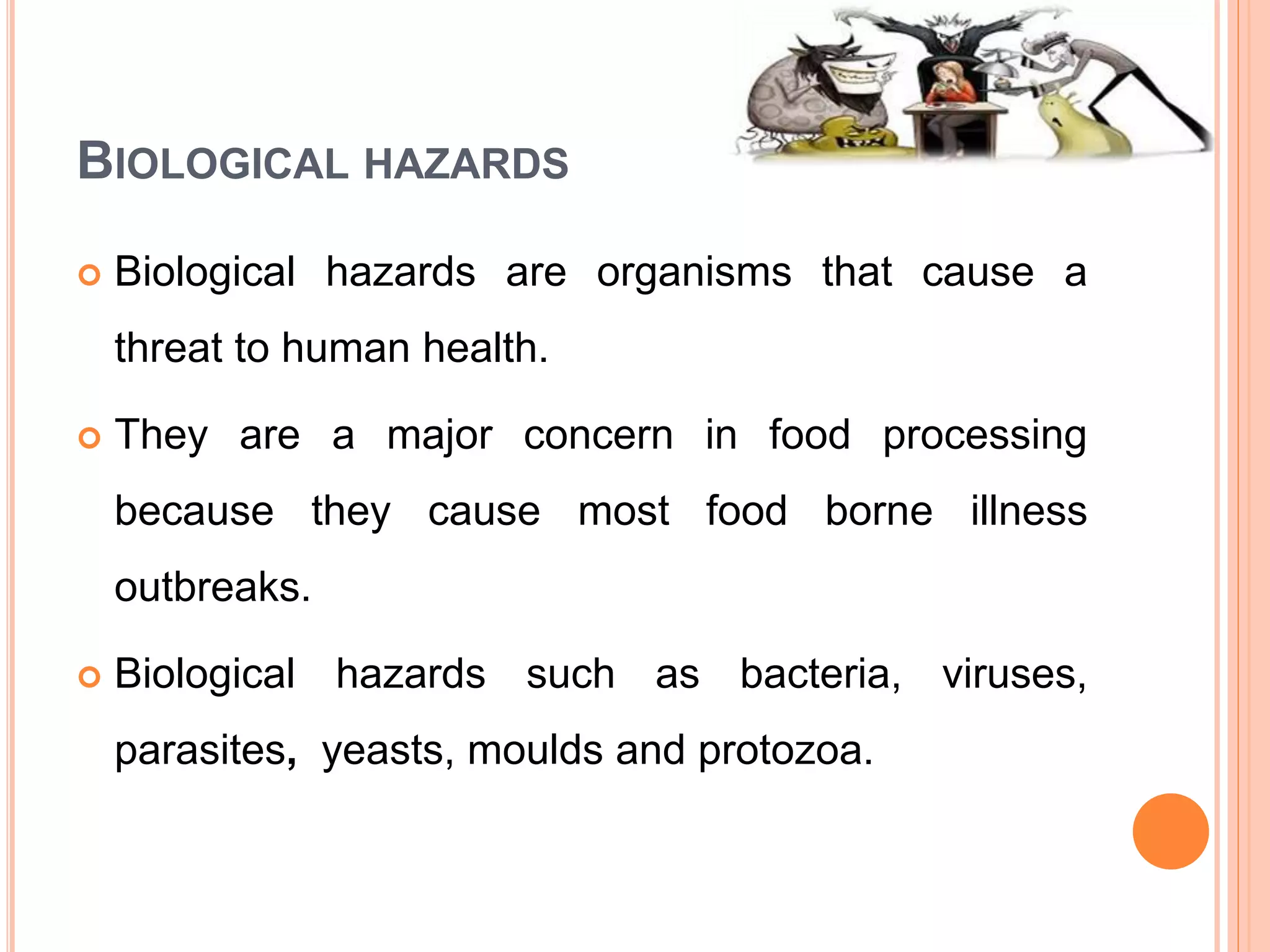 BIOLOGICAL HAZARDS

Biological hazards are organisms that cause a threat to human health.

They are a major concern in food processing because they cause most food borne illness outbreaks.

Biological hazards such as bacteria, viruses, parasites, yeasts, moulds and protozoa.